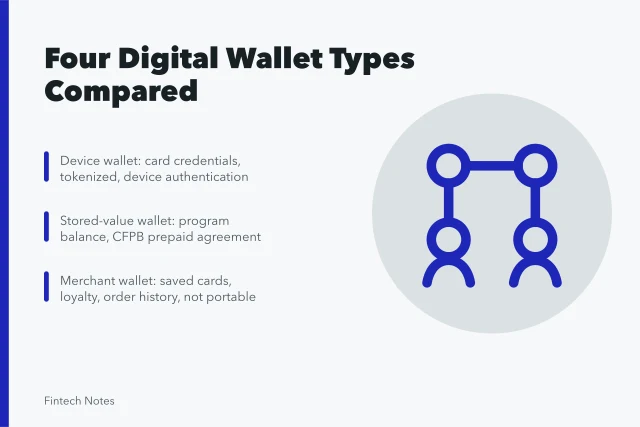 Four Digital Wallet Types Compared

Device wallet: card credentials, tokenized, device authentication

Stored-value wallet: program balance, CFPB prepaid agreement

Merchant wallet: saved cards, loyalty, order history, not portable

Fintech Notes